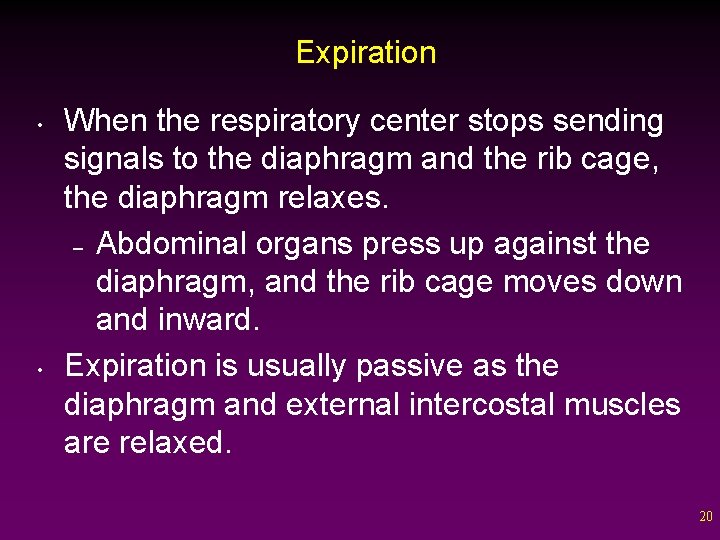 Expiration

• When the respiratory center stops sending signals to the diaphragm and the rib cage, the diaphragm relaxes.

– Abdominal organs press up against the diaphragm, and the rib cage moves down and inward.

• Expiration is usually passive as the diaphragm and external intercostal muscles are relaxed.

20